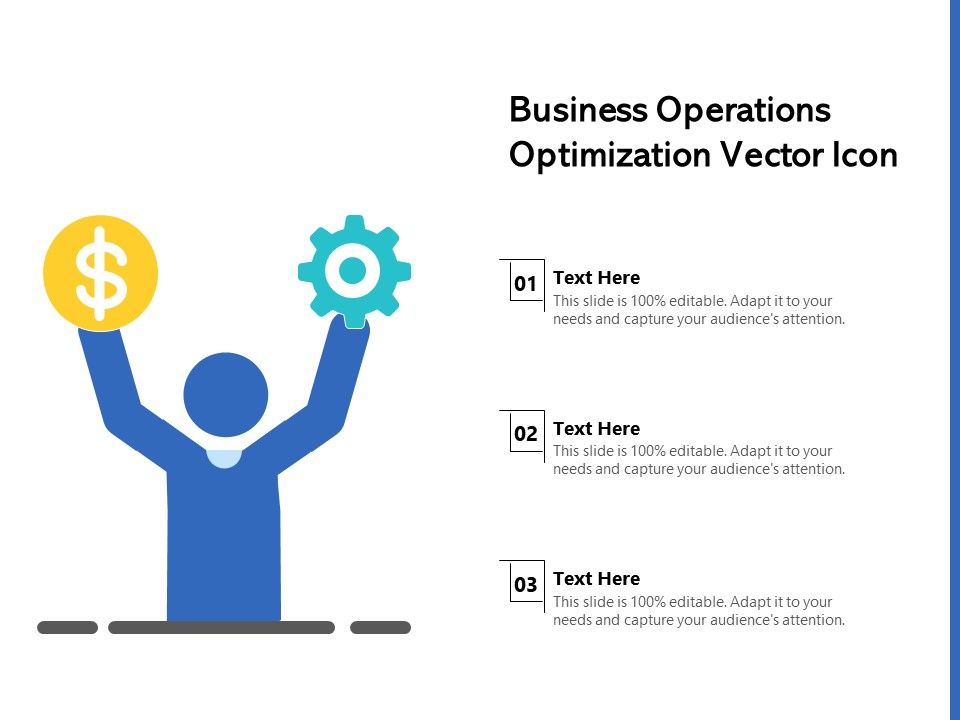 Business Operations Optimization Vector Icon

$

01 Text Here
This slide is 100% editable. Adapt it to your needs and capture your audience's attention.

02 Text Here
This slide is 100% editable. Adapt it to your needs and capture your audience's attention.

03 Text Here
This slide is 100% editable. Adapt it to your needs and capture your audience's attention.